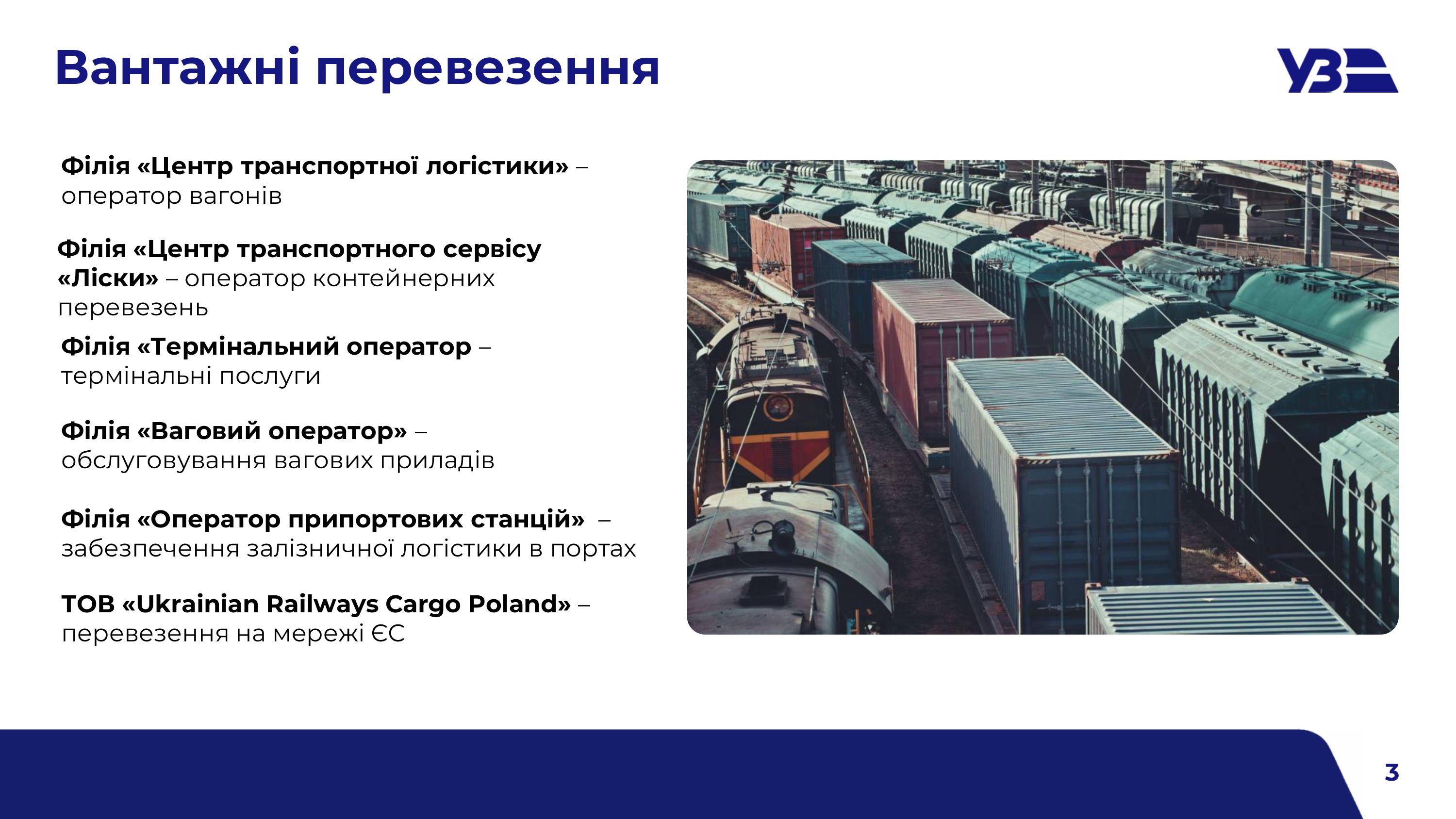 Вантажні перевезення

УЗ

Філія «Центр транспортної логістики» – оператор вагонів

Філія «Центр транспортного сервісу «Ліски» – оператор контейнерних перевезень

Філія «Термінальний оператор – термінальні послуги

Філія «Ваговий оператор» – обслуговування вагових приладів

Філія «Оператор припортових станцій» – забезпечення залізничної логістики в портах

ТОВ «Ukrainian Railways Cargo Poland» – перевезення на мережі ЄС

3